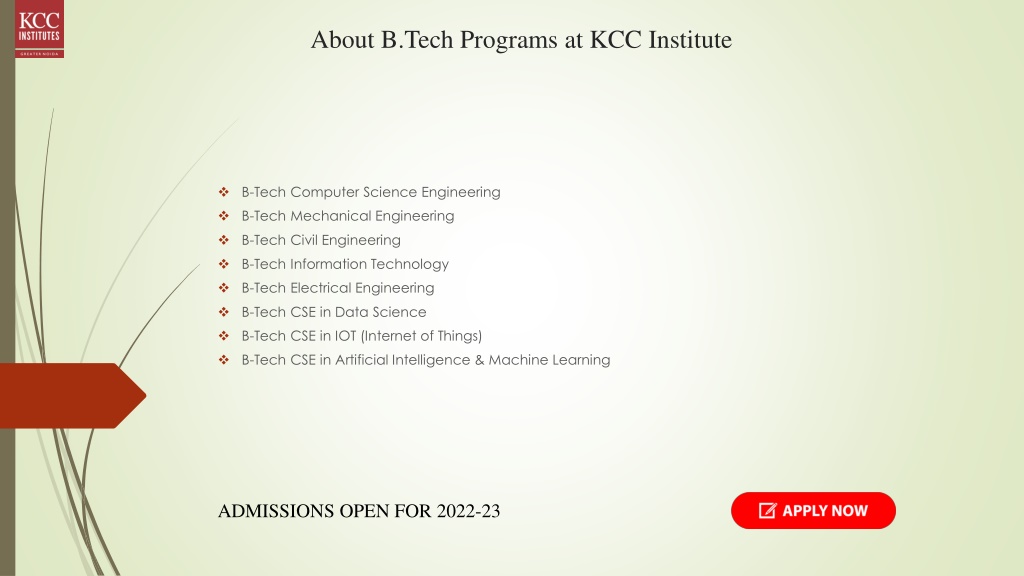 KCC INSTITUTES GREATER NOIDA

About B.Tech Programs at KCC Institute

❖ B-Tech Computer Science Engineering
❖ B-Tech Mechanical Engineering
❖ B-Tech Civil Engineering
❖ B-Tech Information Technology
❖ B-Tech Electrical Engineering
❖ B-Tech CSE in Data Science
❖ B-Tech CSE in IOT (Internet of Things)
❖ B-Tech CSE in Artificial Intelligence & Machine Learning

ADMISSIONS OPEN FOR 2022-23

APPLY NOW